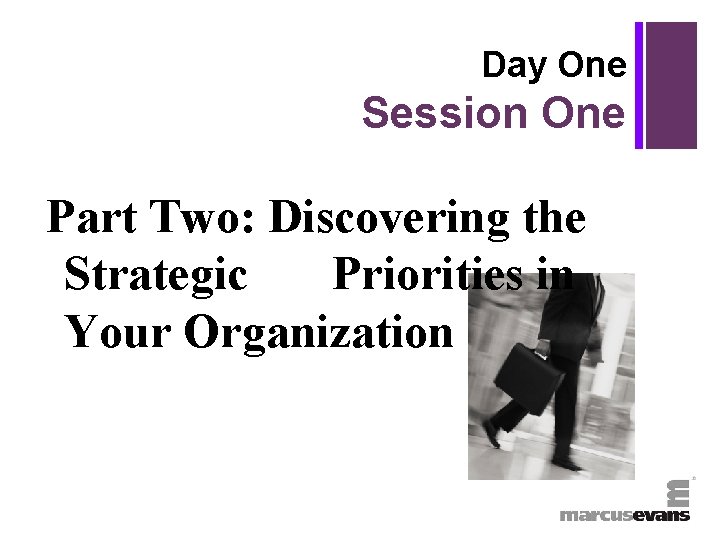 Day One
Session One

Part Two: Discovering the Strategic Priorities in Your Organization

marcusevans